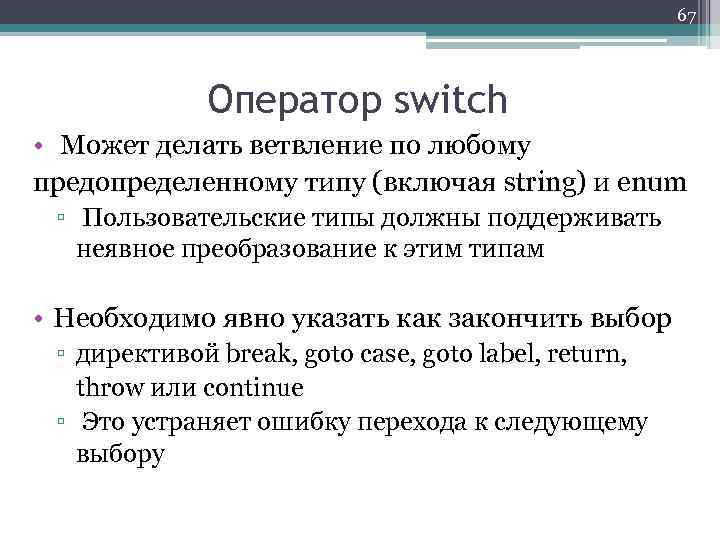 67

Оператор switch

• Может делать ветвление по любому предопределенному типу (включая string) и enum
▫ Пользовательские типы должны поддерживать неявное преобразование к этим типам

• Необходимо явно указать как закончить выбор
▫ директивой break, goto case, goto label, return, throw или continue
▫ Это устраняет ошибку перехода к следующему выбору